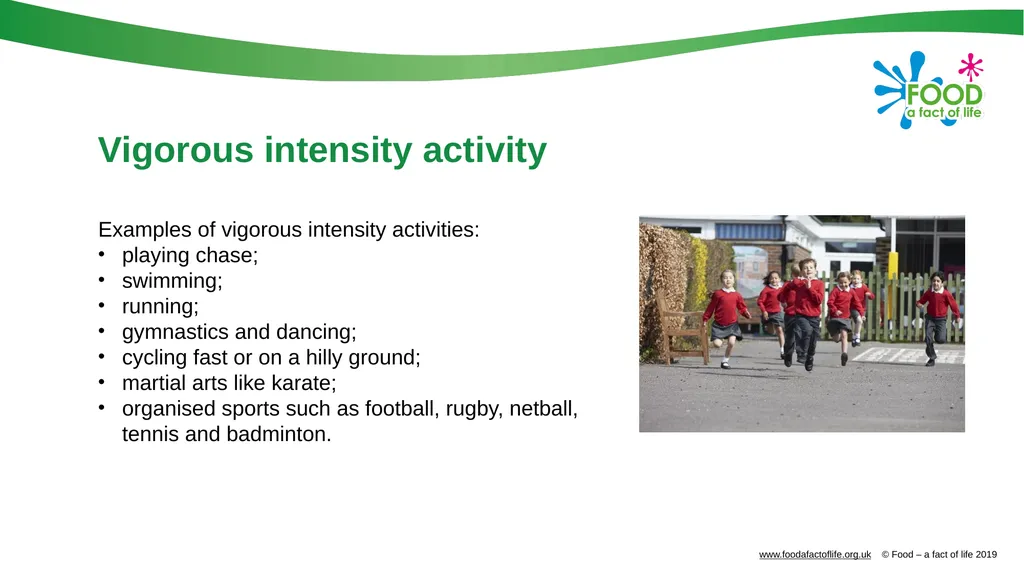 FOOD
a fact of life

Vigorous intensity activity

Examples of vigorous intensity activities:
• playing chase;
• swimming;
• running;
• gymnastics and dancing;
• cycling fast or on a hilly ground;
• martial arts like karate;
• organised sports such as football, rugby, netball, tennis and badminton.

www.foodafactoflife.org.uk © Food – a fact of life 2019